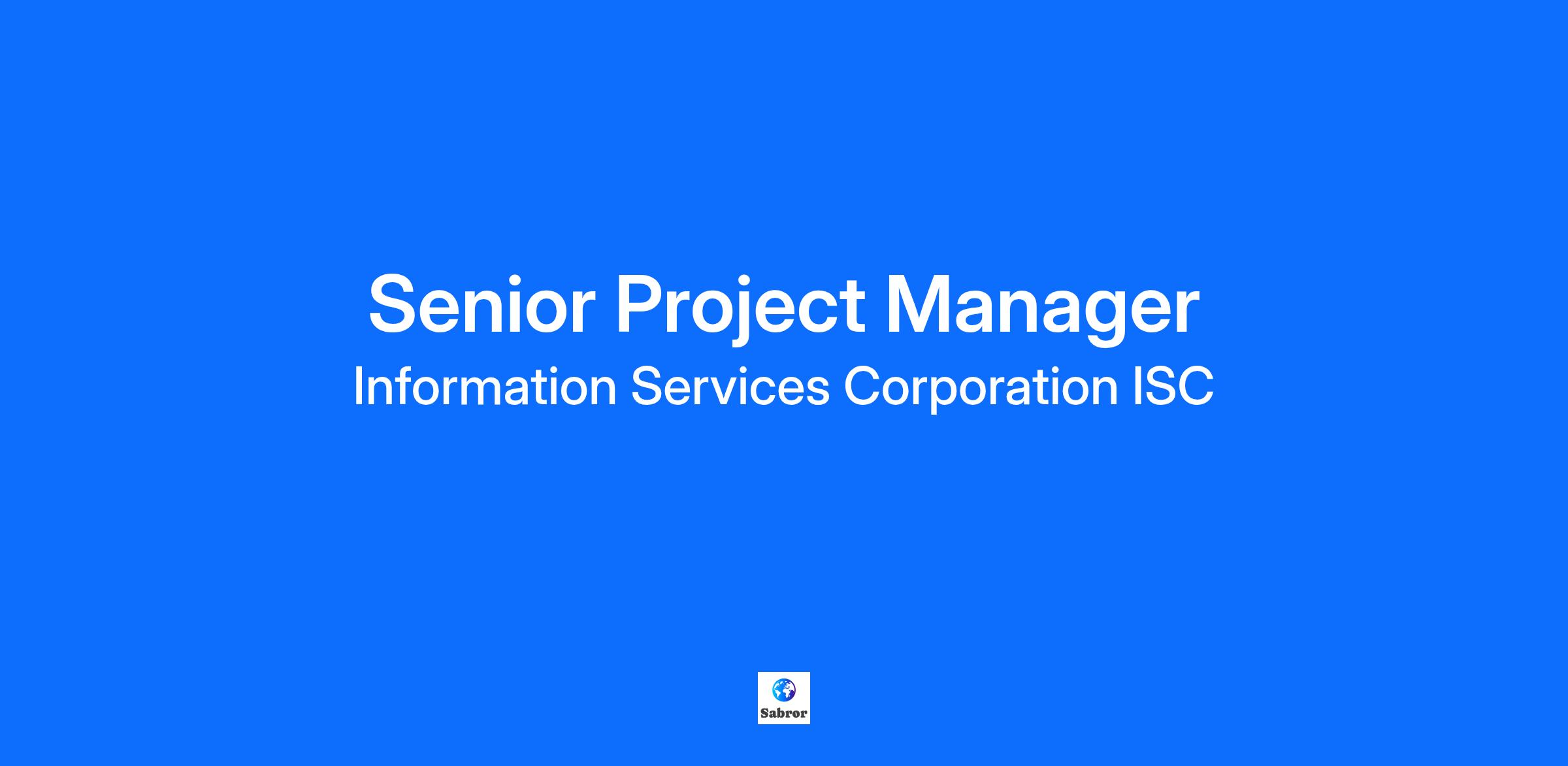 Senior Project Manager
Information Services Corporation ISC

Sabror